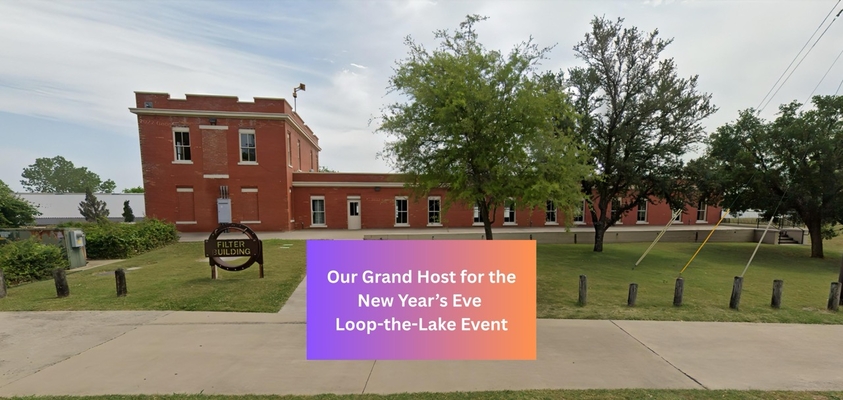 FILTER BUILDING

Our Grand Host for the New Year's Eve Loop-the-Lake Event